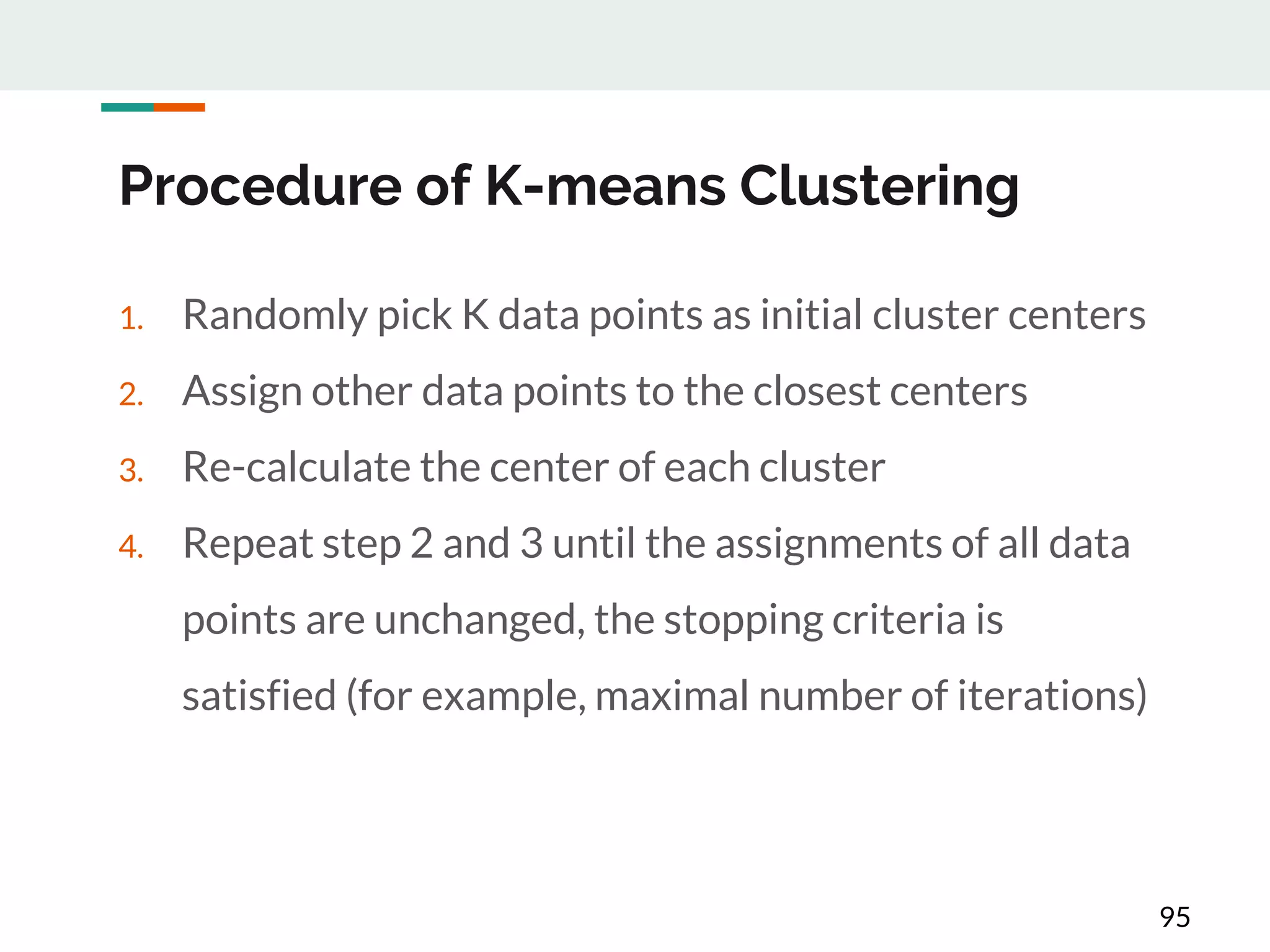 Procedure of K-means Clustering

1. Randomly pick K data points as initial cluster centers
2. Assign other data points to the closest centers
3. Re-calculate the center of each cluster
4. Repeat step 2 and 3 until the assignments of all data points are unchanged, the stopping criteria is satisfied (for example, maximal number of iterations)

95